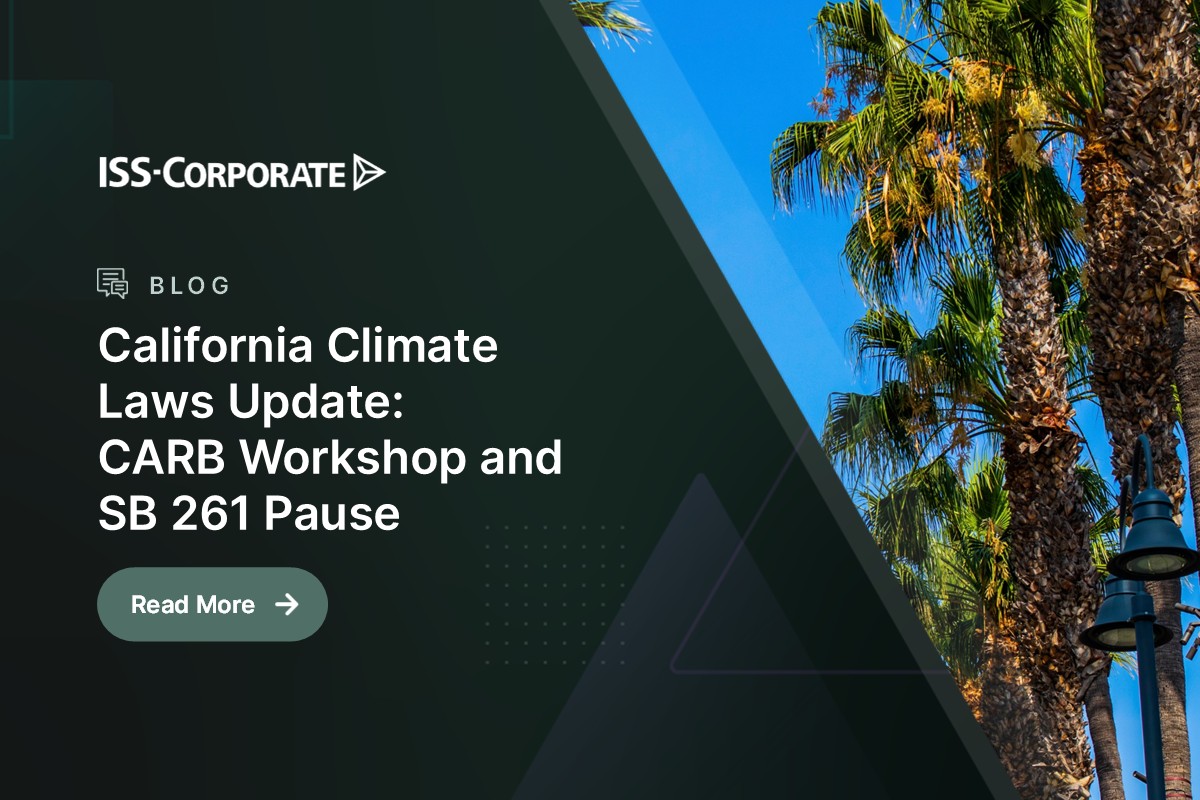 ISS-CORPORATE

BLOG

California Climate Laws Update: CARB Workshop and SB 261 Pause

Read More